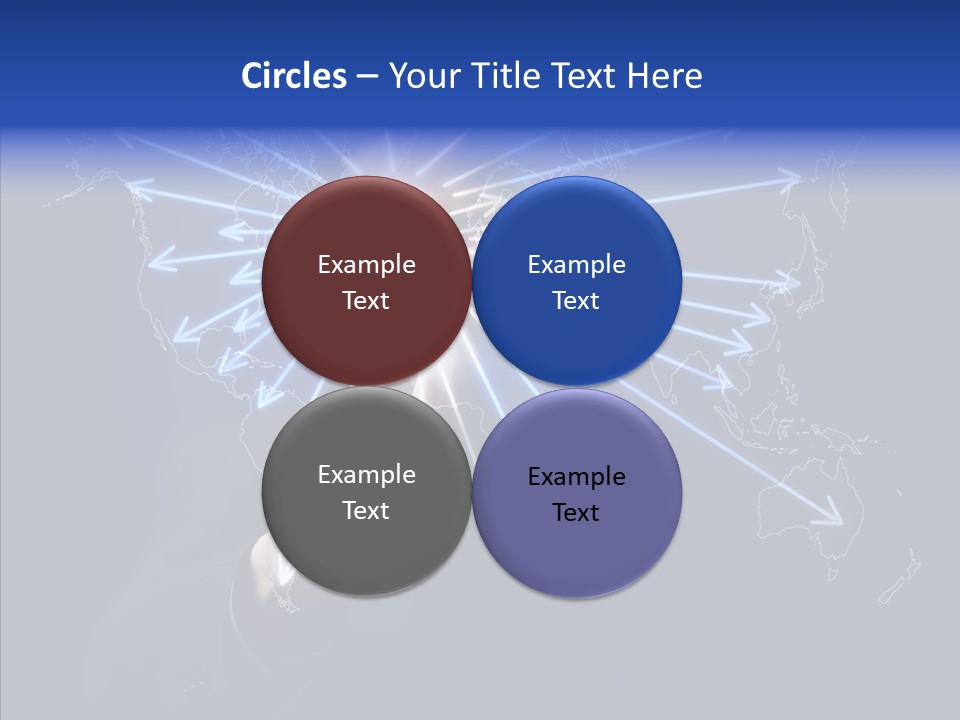 Circles – Your Title Text Here

Example Text

Example Text

Example Text

Example Text